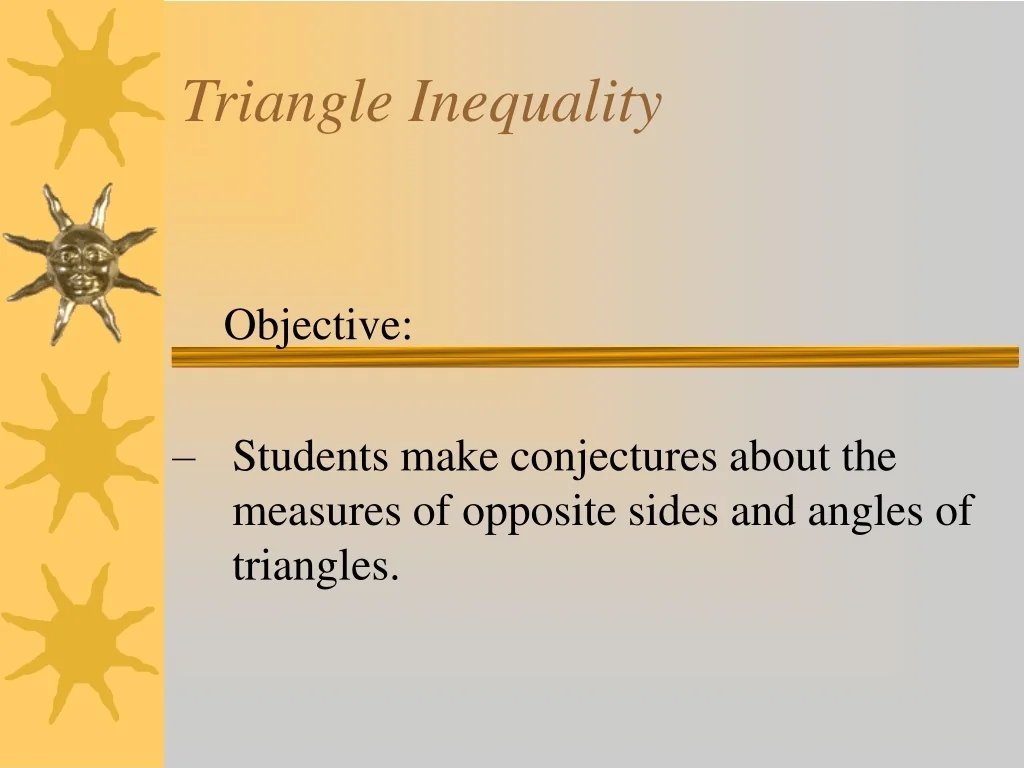 Triangle Inequality

Objective:

– Students make conjectures about the measures of opposite sides and angles of triangles.